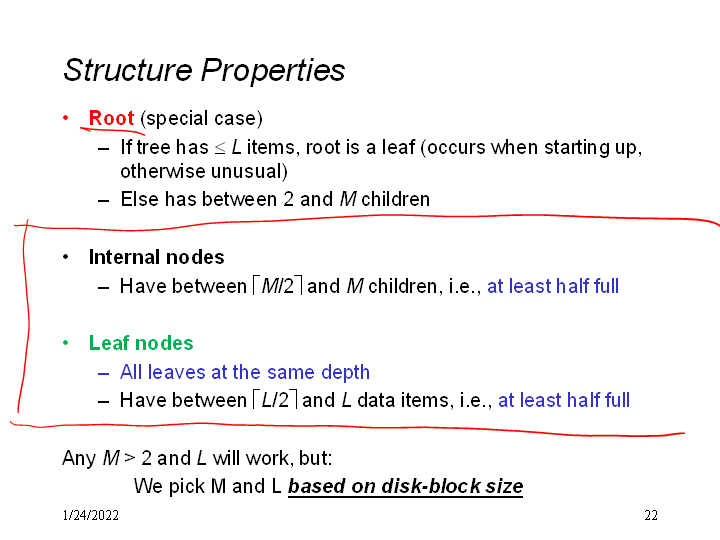 Structure Properties

• Root (special case)
– If tree has $\leq L$ items, root is a leaf (occurs when starting up, otherwise unusual)
– Else has between 2 and $M$ children

• Internal nodes
– Have between $\lceil M/2 \rceil$ and $M$ children, i.e., at least half full

• Leaf nodes
– All leaves at the same depth
– Have between $\lceil L/2 \rceil$ and $L$ data items, i.e., at least half full

Any $M > 2$ and $L$ will work, but:
We pick M and L based on disk-block size

1/24/2022

22